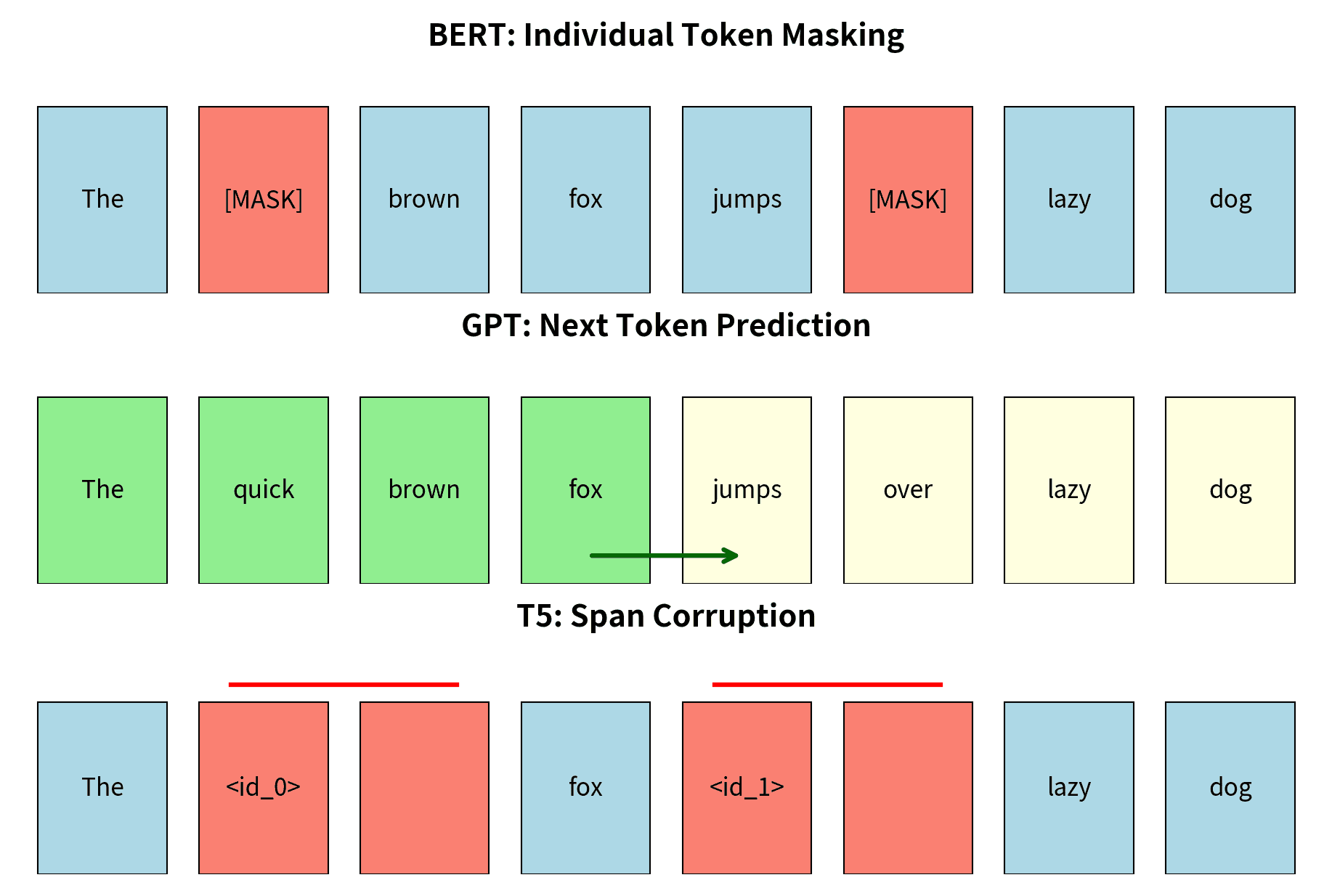 BERT: Individual Token Masking

The [MASK] brown fox jumps [MASK] lazy dog

GPT: Next Token Prediction

The quick brown fox jumps over lazy dog

T5: Span Corruption

The <id_0> fox <id_1> lazy dog